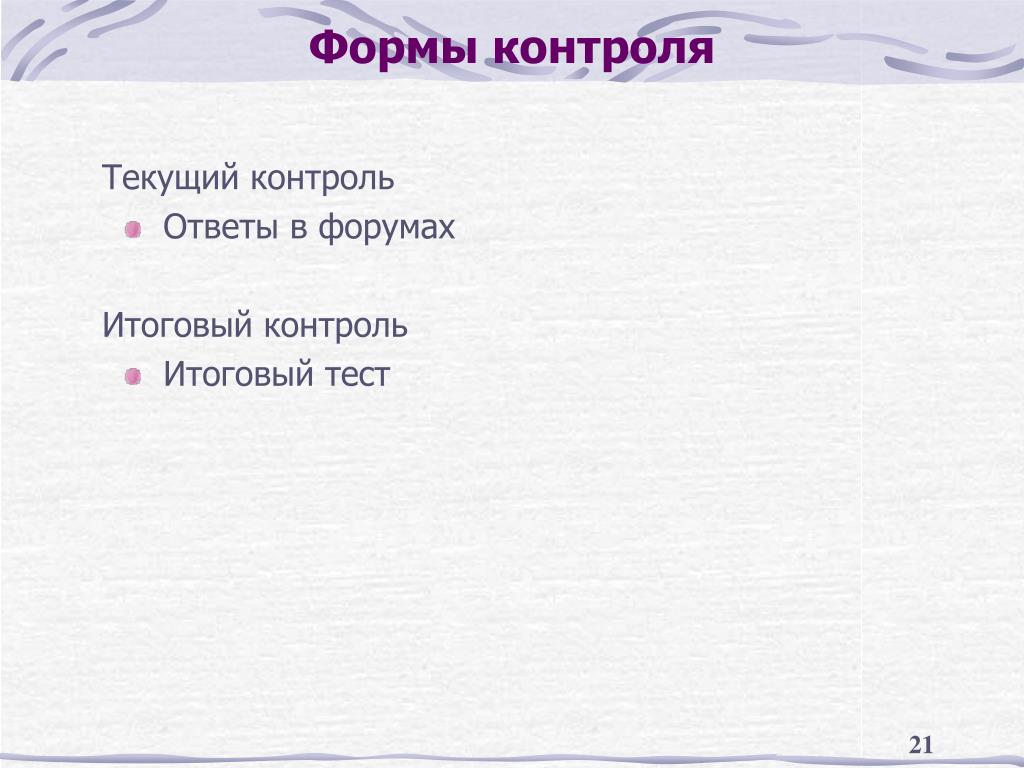 Формы контроля

Текущий контроль

Ответы в форумах

Итоговый контроль

Итоговый тест

21